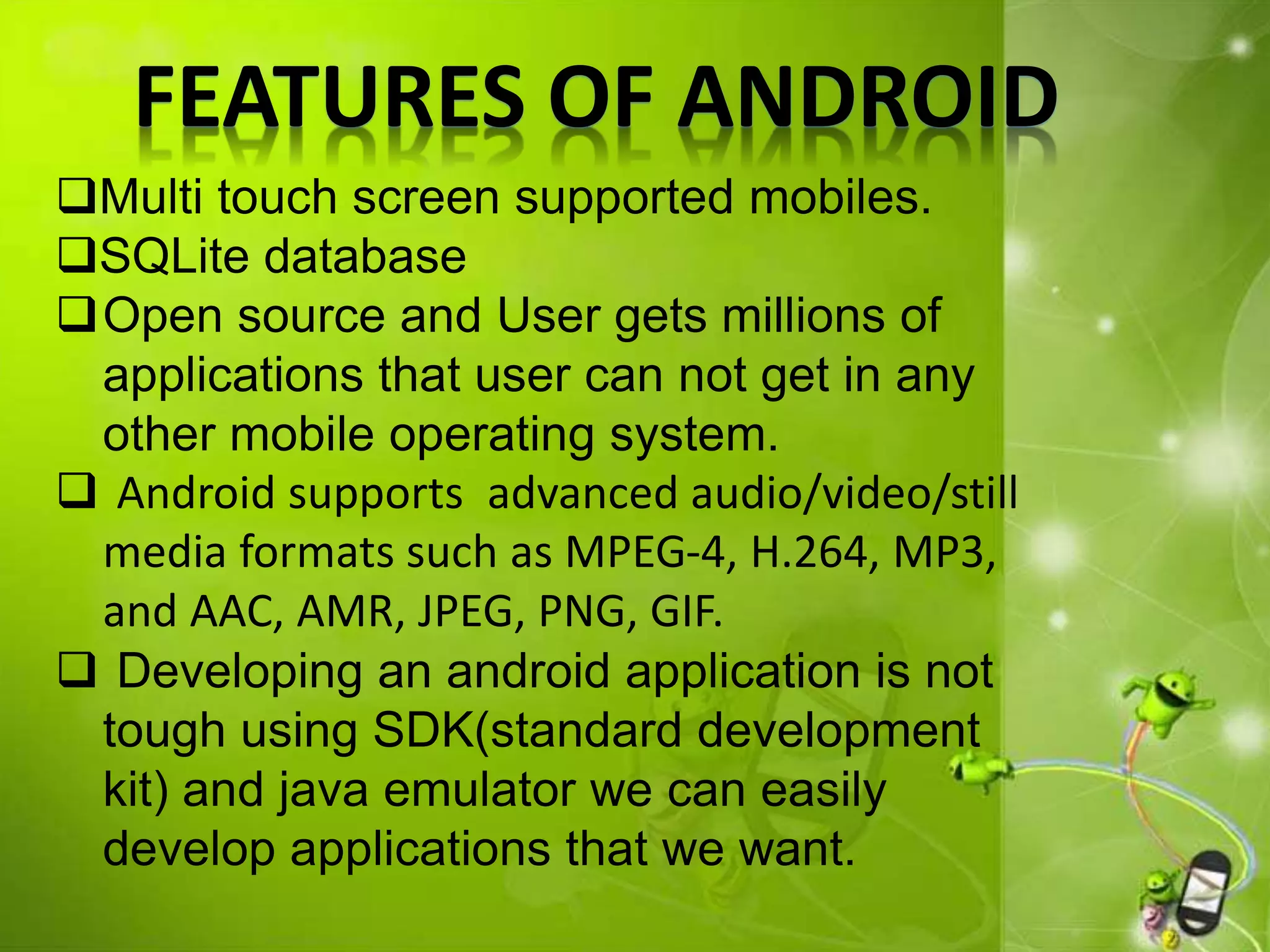 FEATURES OF ANDROID

❑Multi touch screen supported mobiles.

❑SQLite database

❑Open source and User gets millions of applications that user can not get in any other mobile operating system.

❑ Android supports advanced audio/video/still media formats such as MPEG-4, H.264, MP3, and AAC, AMR, JPEG, PNG, GIF.

❑ Developing an android application is not tough using SDK(standard development kit) and java emulator we can easily develop applications that we want.